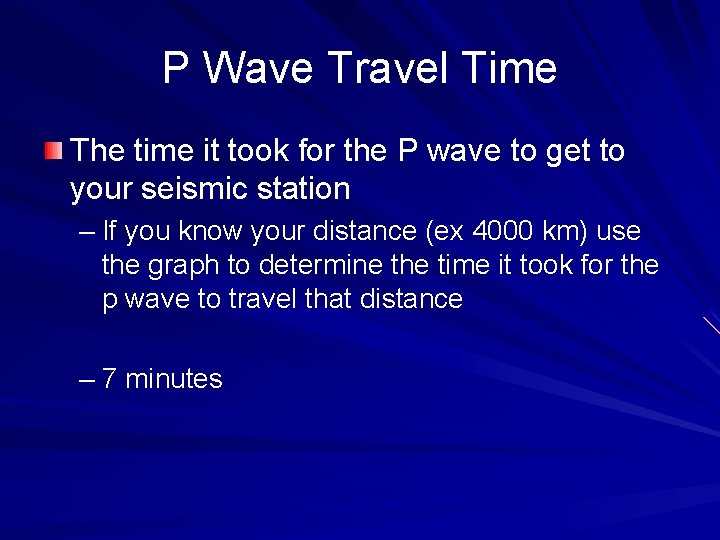 P Wave Travel Time

The time it took for the P wave to get to your seismic station

– If you know your distance (ex 4000 km) use the graph to determine the time it took for the p wave to travel that distance

– 7 minutes